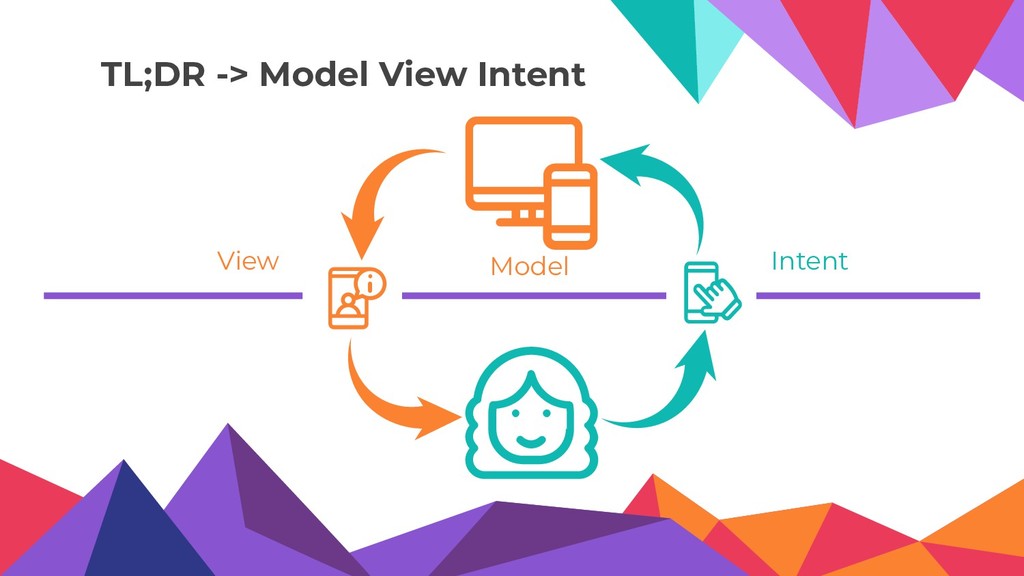 TL;DR -> Model View Intent

View

Model

Intent